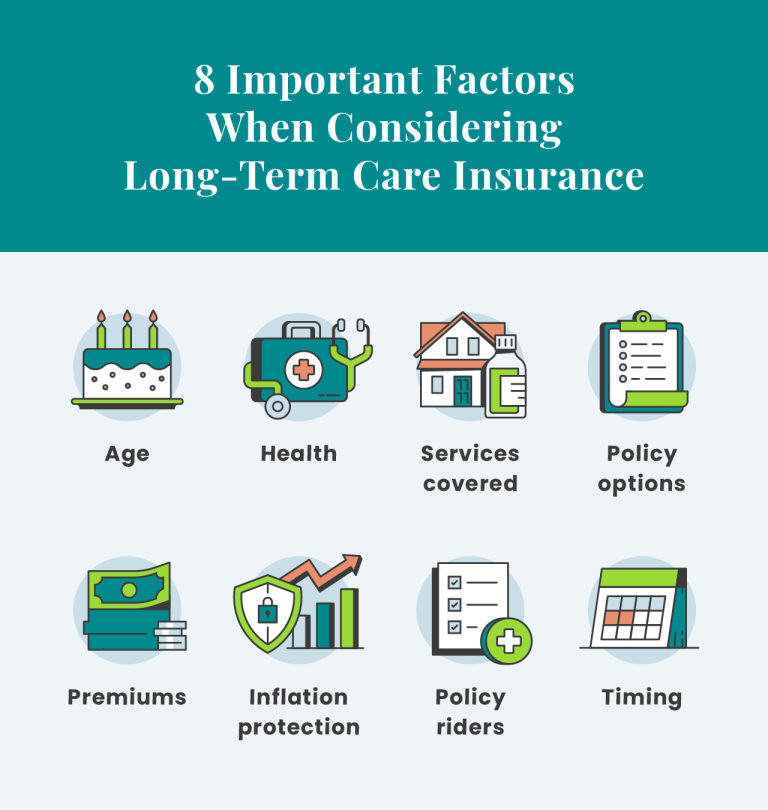 8 Important Factors When Considering Long-Term Care Insurance

Age

Health

Services covered

Policy options

Premiums

Inflation protection

Policy riders

Timing